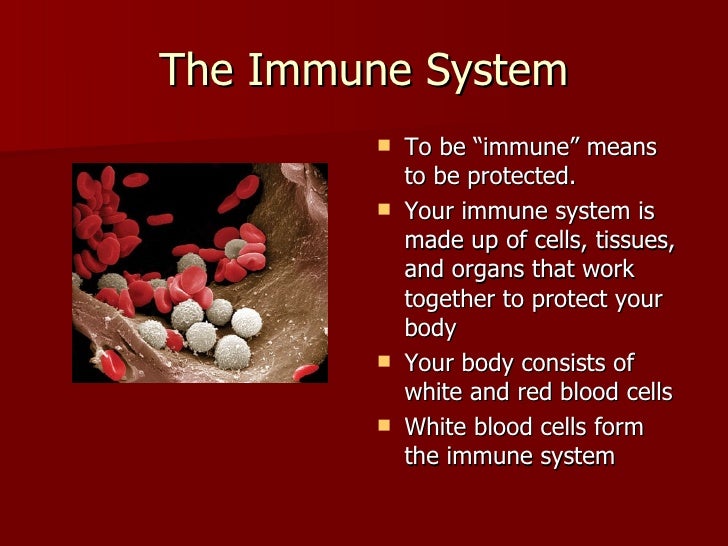 The Immune System

- To be “immune” means to be protected.
- Your immune system is made up of cells, tissues, and organs that work together to protect your body
- Your body consists of white and red blood cells
- White blood cells form the immune system